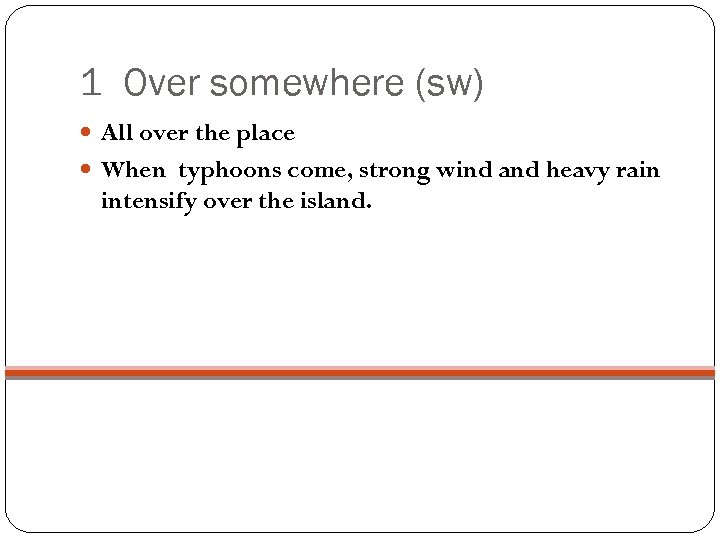 1 Over somewhere (sw)

- All over the place
- When typhoons come, strong wind and heavy rain intensify over the island.